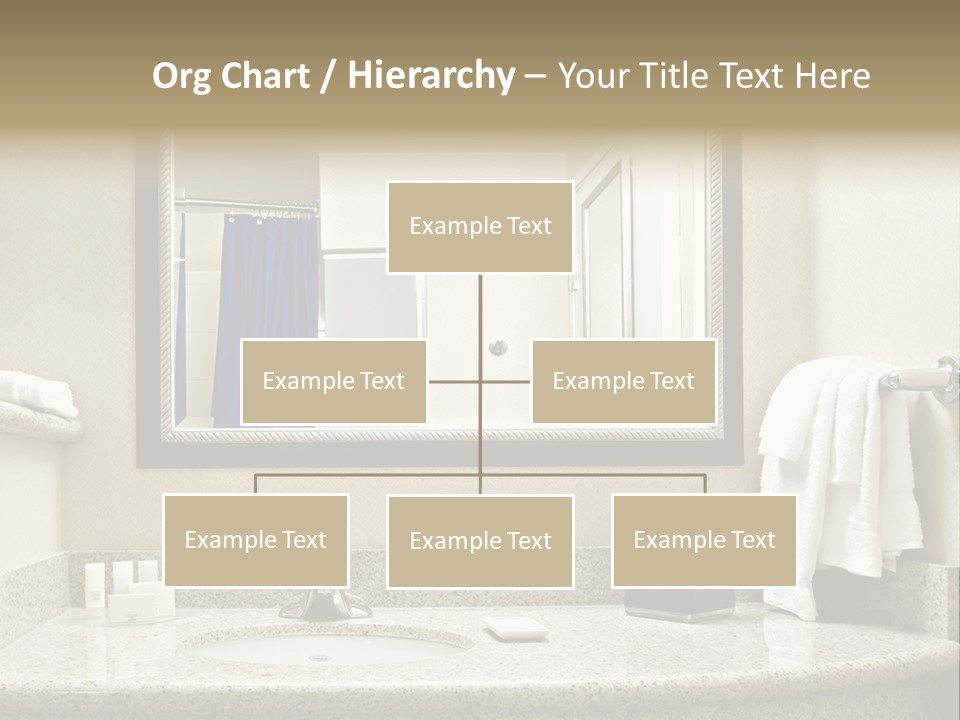 Org Chart / Hierarchy – Your Title Text Here

Example Text

Example Text

Example Text

Example Text

Example Text

Example Text